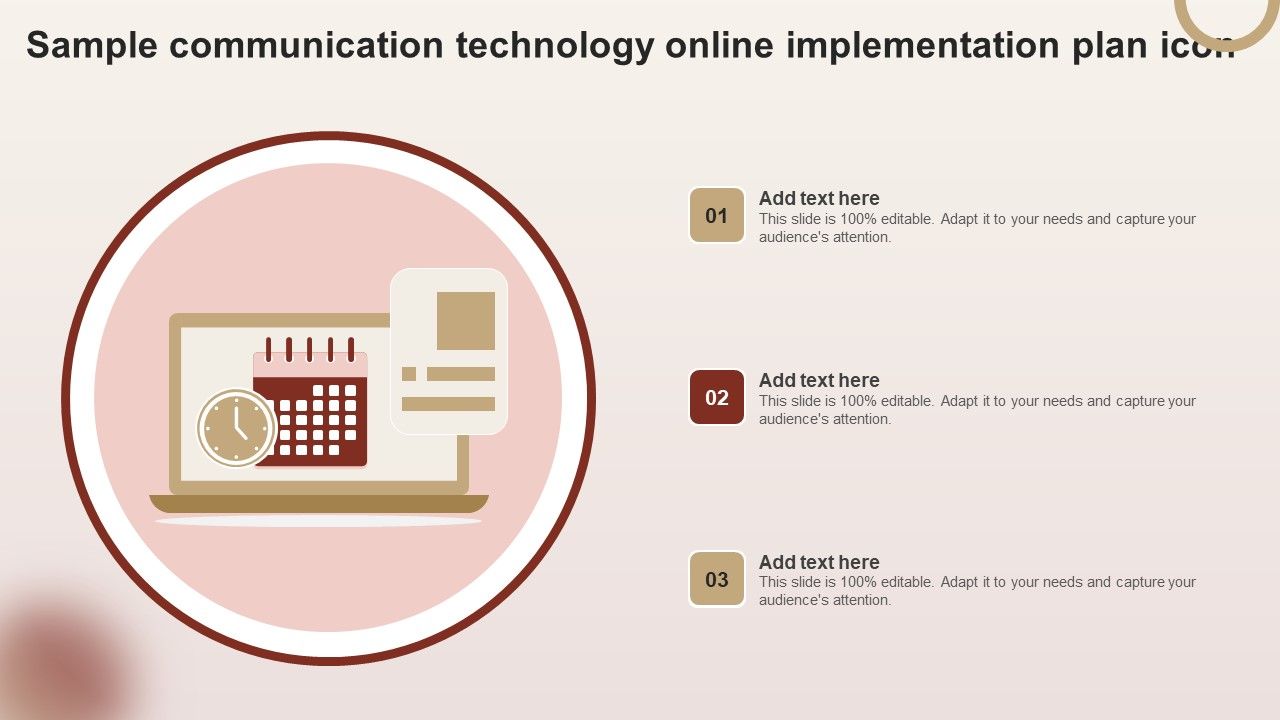 Sample communication technology online implementation plan icon

01
Add text here
This slide is 100% editable. Adapt it to your needs and capture your audience's attention.

02
Add text here
This slide is 100% editable. Adapt it to your needs and capture your audience's attention.

03
Add text here
This slide is 100% editable. Adapt it to your needs and capture your audience's attention.